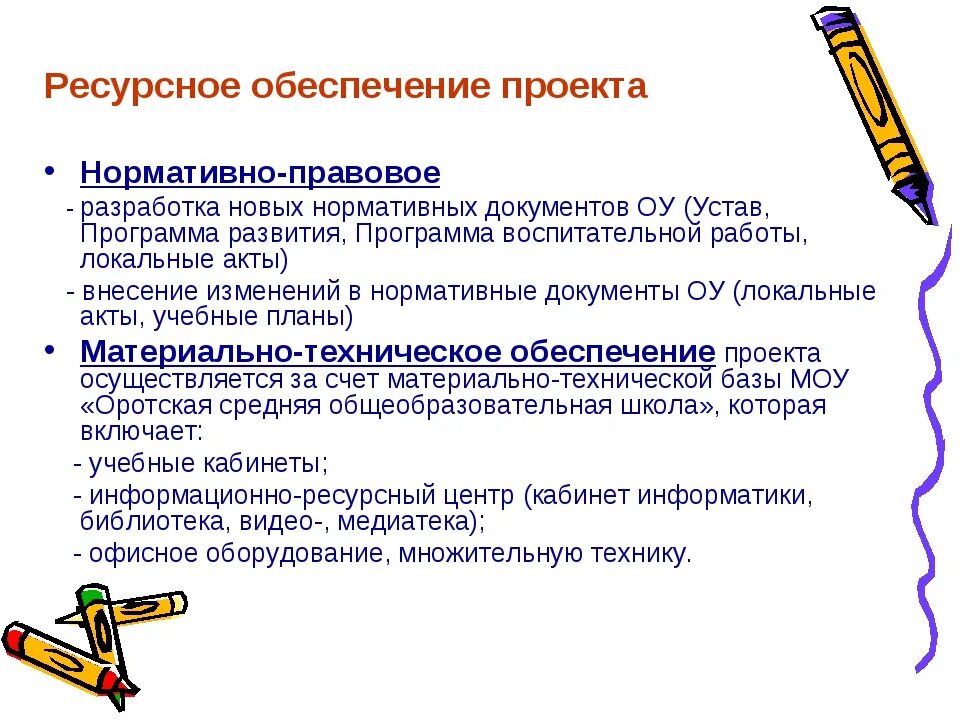 Ресурсное обеспечение проекта

• Нормативно-правовое

- разработка новых нормативных документов ОУ (Устав, Программа развития, Программа воспитательной работы, локальные акты)

- внесение изменений в нормативные документы ОУ (локальные акты, учебные планы)

• Материально-техническое обеспечение проекта осуществляется за счет материально-технической базы МОУ «Оротская средняя общеобразовательная школа», которая включает:

- учебные кабинеты;

- информационно-ресурсный центр (кабинет информатики, библиотека, видео-, медиатека);

- офисное оборудование, множительную технику.